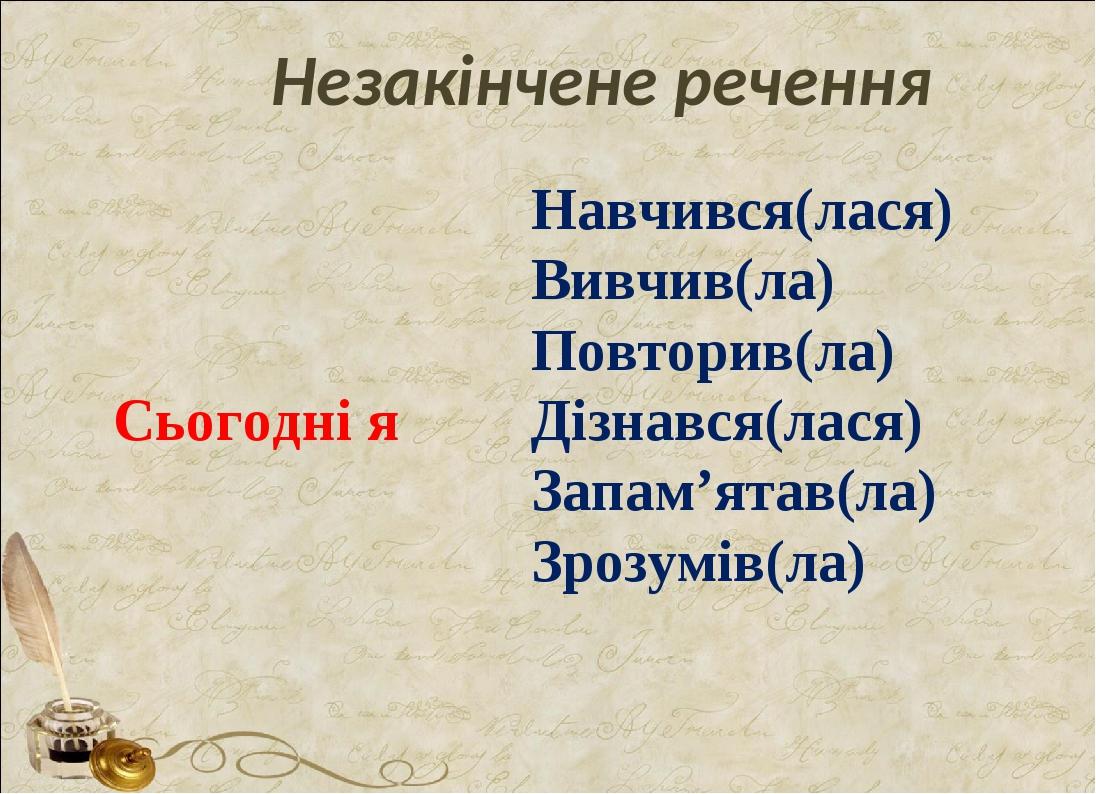 Незакінчене речення

Сьогодні я

Навчився(лася)
Вивчив(ла)
Повторив(ла)
Дізнався(лася)
Запам’ятав(ла)
Зрозумів(ла)